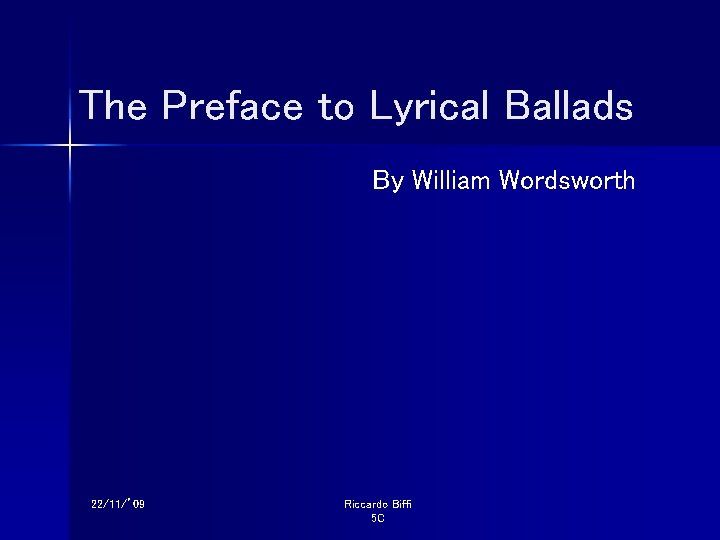 The Preface to Lyrical Ballads

By William Wordsworth

22/11/'09

Riccardo Biffi
5C